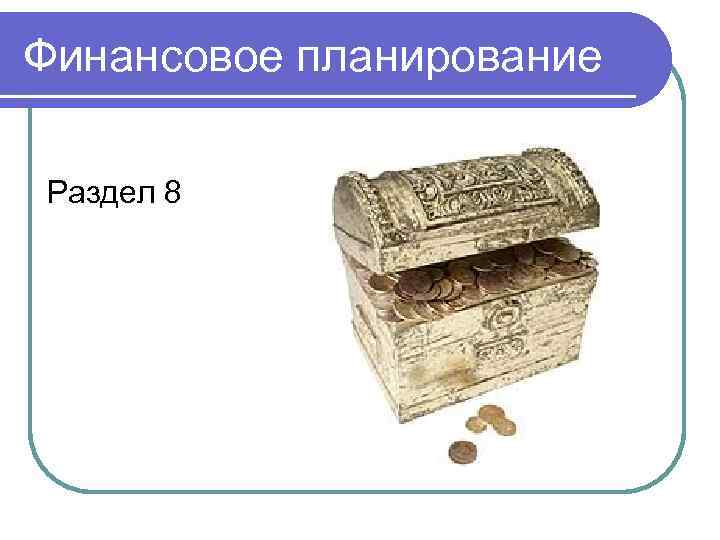 Финансовое планирование

Раздел 8